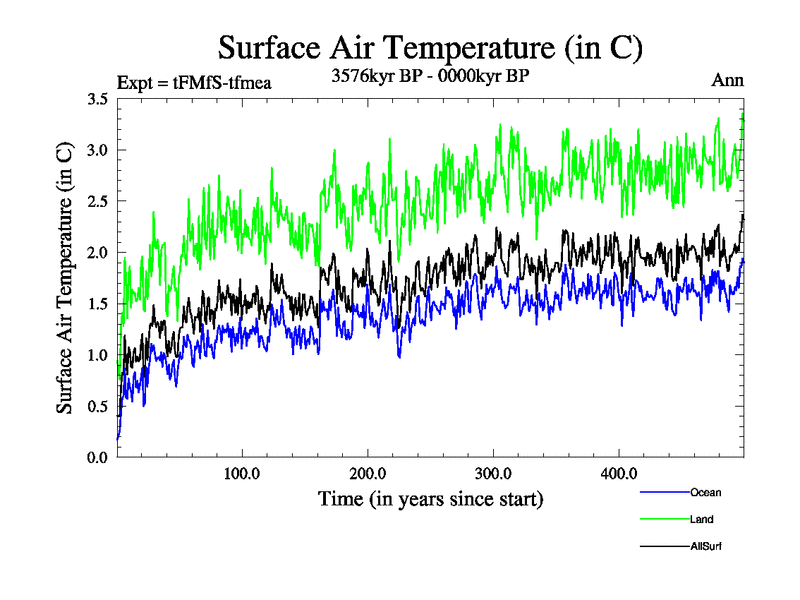 Surface Air Temperature (in C)

Expt = tFMfS-tfmea

3576kyr BP - 0000kyr BP

Ann

Surface Air Temperature (in C)

3.5
3.0
2.5
2.0
1.5
1.0
0.5
0.0

100.0
200.0
300.0
400.0

Time (in years since start)

Ocean
Land
AllSurf